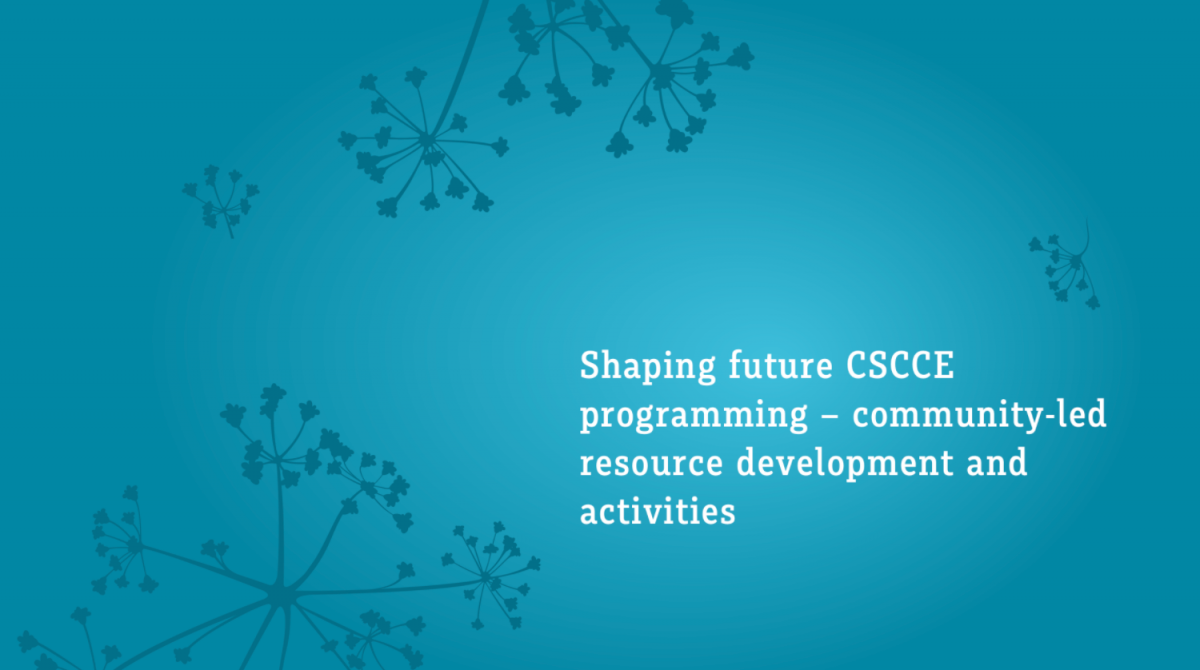 Shaping future CSCCE programming – community-led resource development and activities